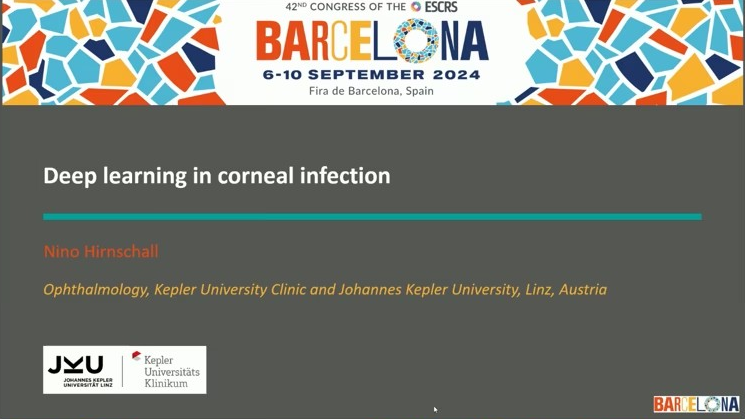 42ND CONGRESS OF THE ESCRS
BARCELONA
6-10 SEPTEMBER 2024
Fira de Barcelona, Spain

Deep learning in corneal infection

Nino Hirnschall

Ophthalmology, Kepler University Clinic and Johannes Kepler University, Linz, Austria

JKU
JOHANNES KEPLER UNIVERSITÄT LINZ

Kepler Universitäts Klinikum

BARCELONA